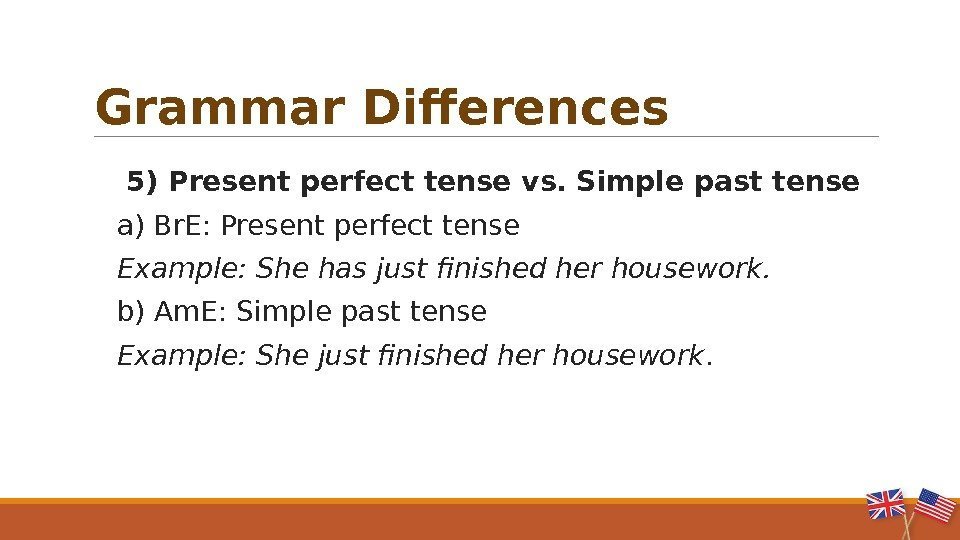 Grammar Differences

5) Present perfect tense vs. Simple past tense

a) BrE: Present perfect tense

Example: She has just finished her housework.

b) AmE: Simple past tense

Example: She just finished her housework.